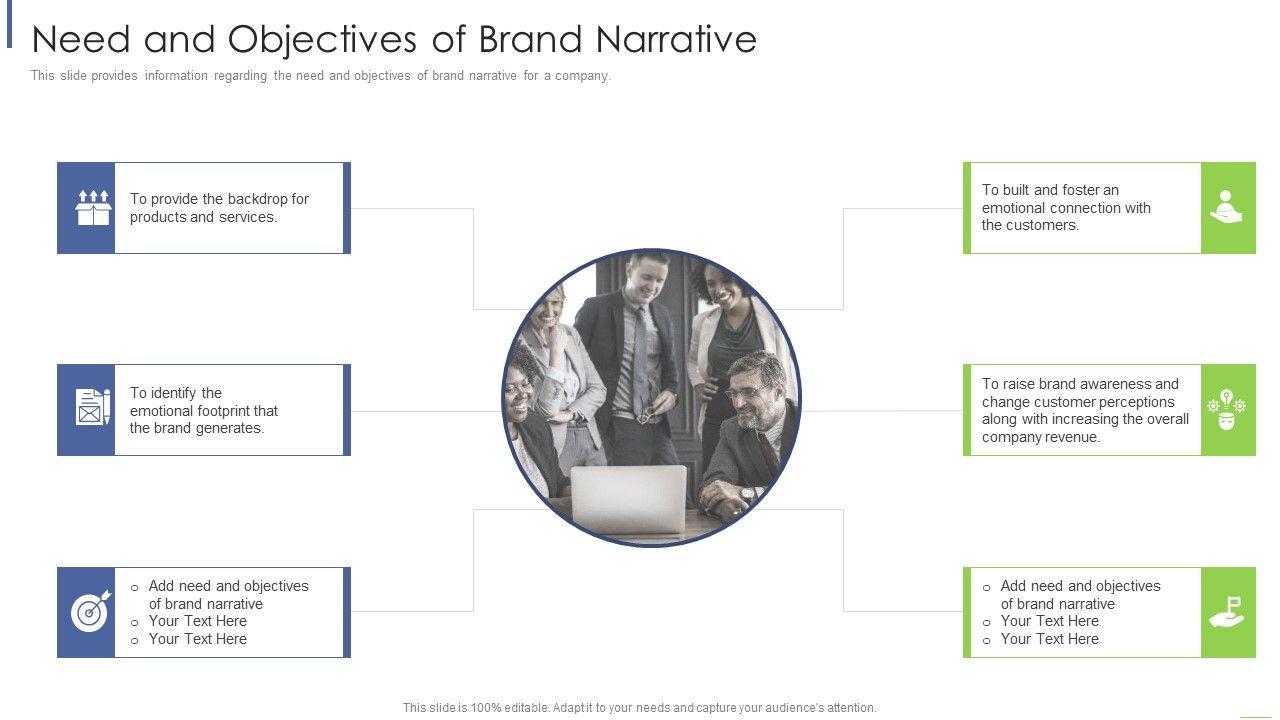 Need and Objectives of Brand Narrative

This slide provides information regarding the need and objectives of brand narrative for a company.

To provide the backdrop for products and services.

To identify the emotional footprint that the brand generates.

o Add need and objectives of brand narrative
o Your Text Here
o Your Text Here

To built and foster an emotional connection with the customers.

To raise brand awareness and change customer perceptions along with increasing the overall company revenue.

o Add need and objectives of brand narrative
o Your Text Here
o Your Text Here

This slide is 100% editable. Adapt it to your needs and capture your audience's attention.